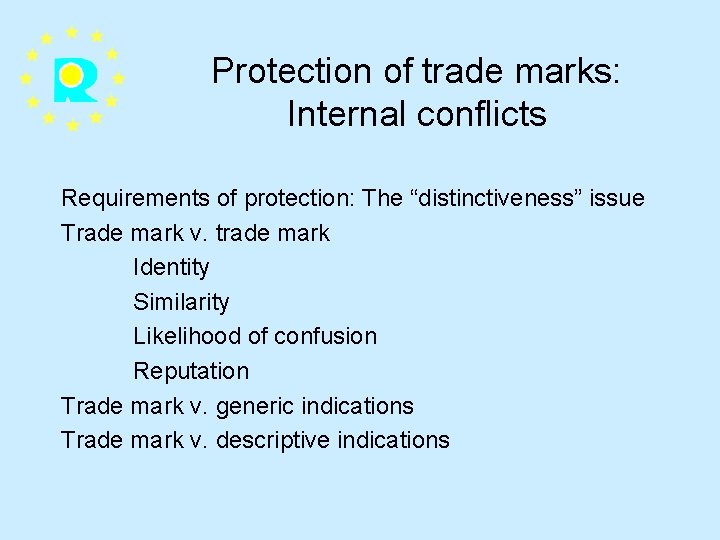 R

Protection of trade marks: Internal conflicts

Requirements of protection: The “distinctiveness” issue
Trade mark v. trade mark
Identity
Similarity
Likelihood of confusion
Reputation
Trade mark v. generic indications
Trade mark v. descriptive indications